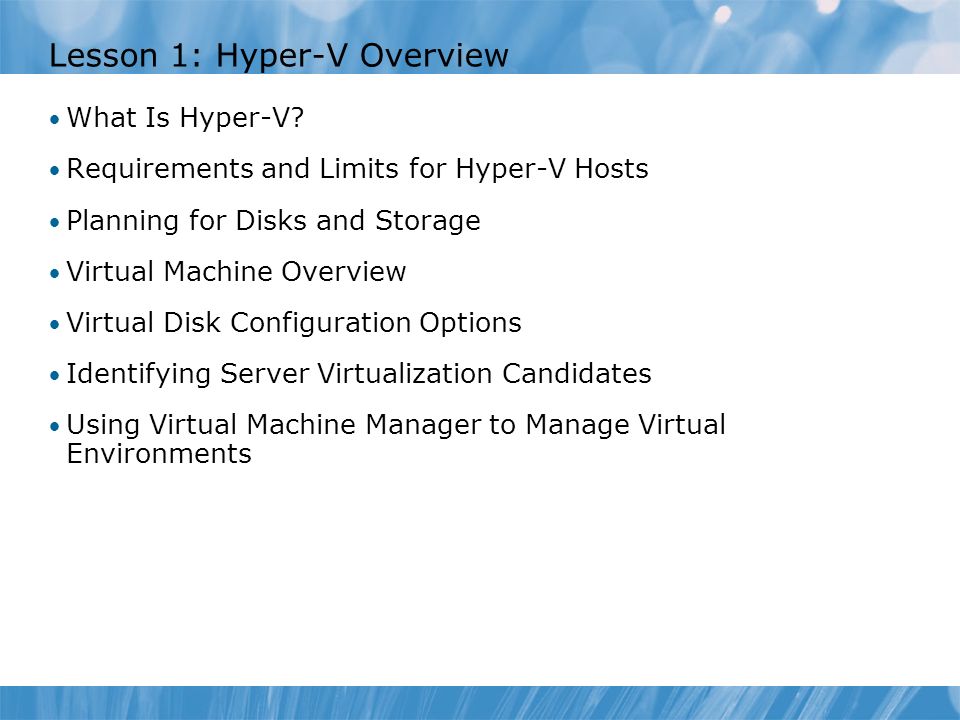 Lesson 1: Hyper-V Overview

• What Is Hyper-V?

• Requirements and Limits for Hyper-V Hosts

• Planning for Disks and Storage

• Virtual Machine Overview

• Virtual Disk Configuration Options

• Identifying Server Virtualization Candidates

• Using Virtual Machine Manager to Manage Virtual Environments